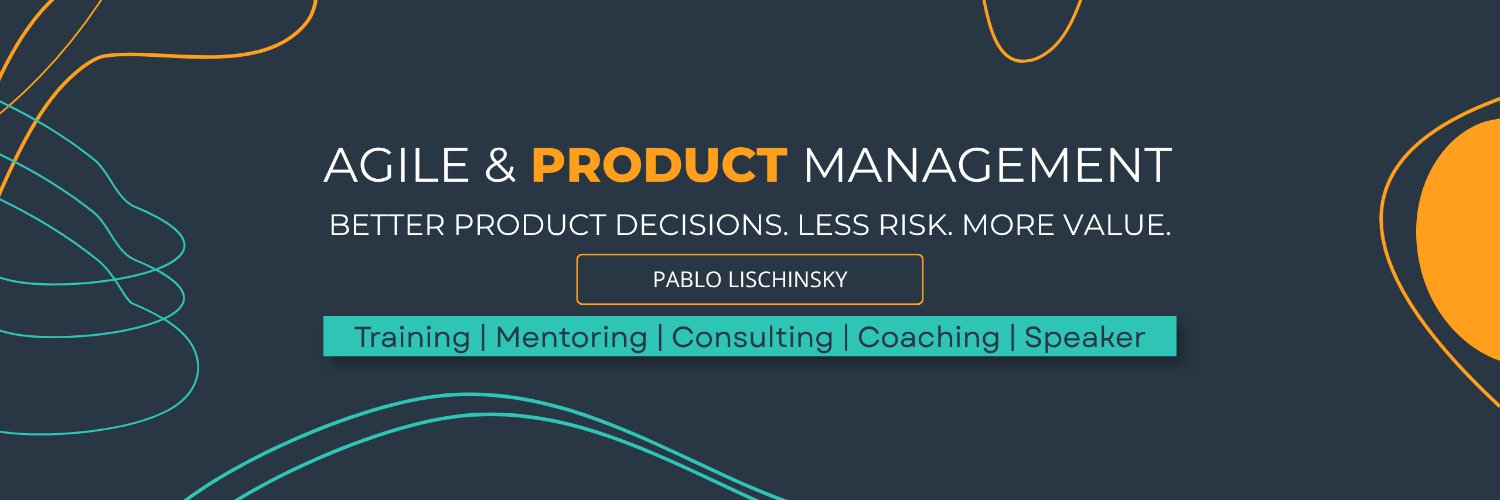 AGILE & PRODUCT MANAGEMENT

BETTER PRODUCT DECISIONS. LESS RISK. MORE VALUE.

PABLO LISCHINSKY

Training | Mentoring | Consulting | Coaching | Speaker